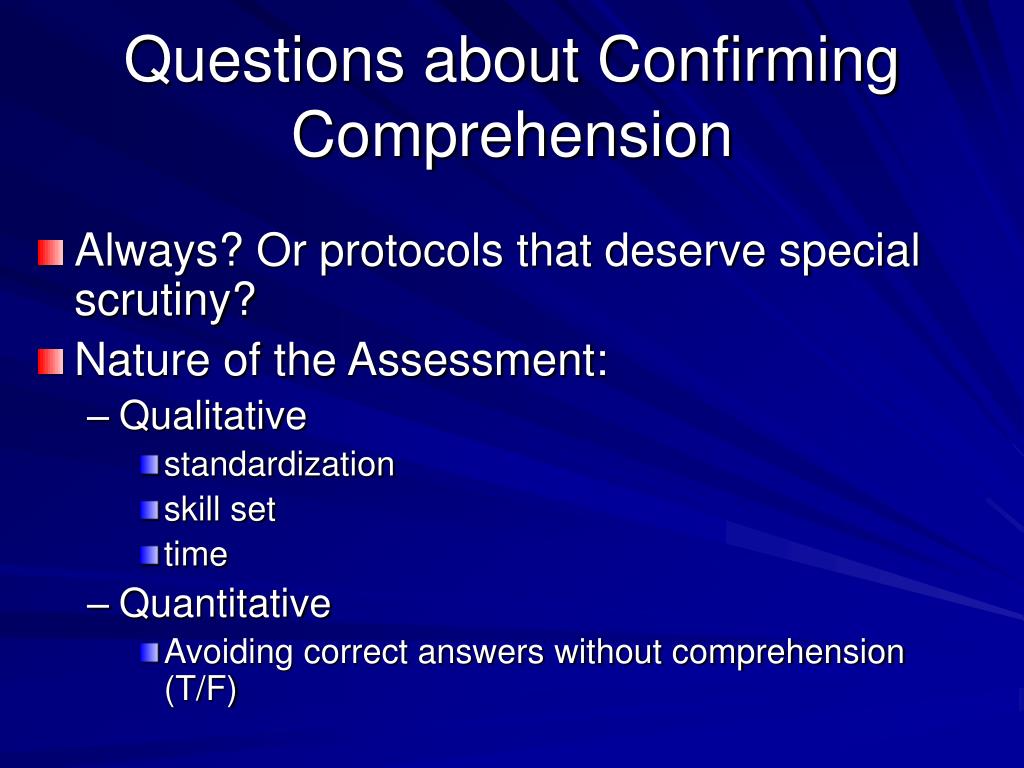 Questions about Confirming Comprehension

Always? Or protocols that deserve special scrutiny?

Nature of the Assessment:

– Qualitative

standardization

skill set

time

– Quantitative

Avoiding correct answers without comprehension (T/F)